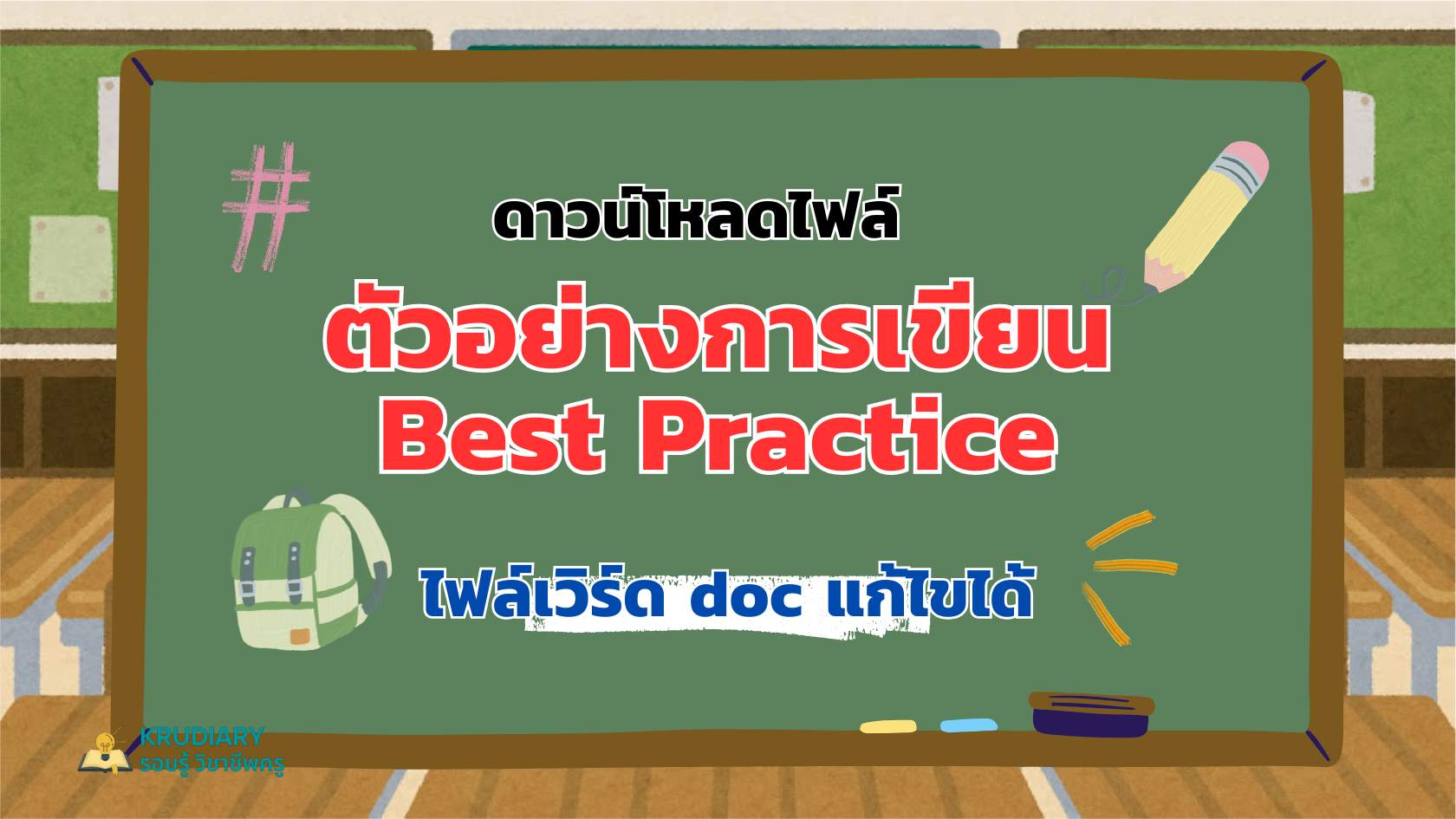 ดาวน์โหลดไฟล์

ตัวอย่างการเขียน Best Practice

ไฟล์เวิร์ด doc แก้ไขได้

KRUDIARY
รอบรู้ วิชาชีพครู